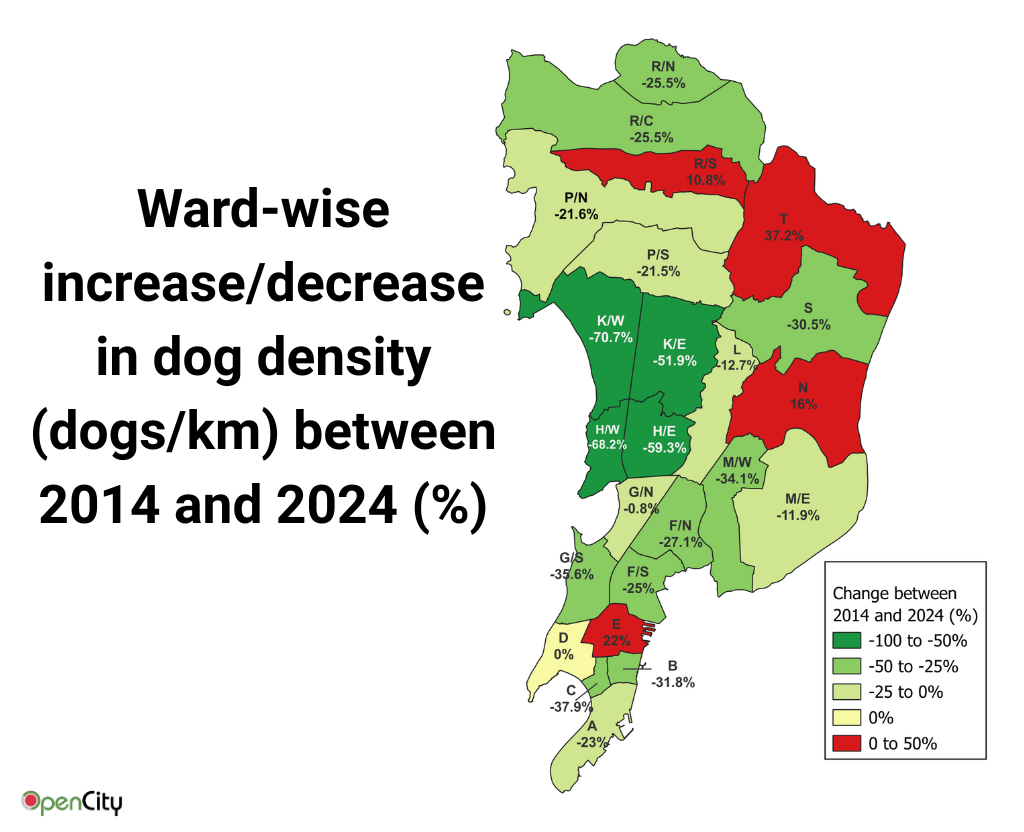 Ward-wise increase/decrease in dog density (dogs/km) between 2014 and 2024 (%)

R/N
-25.5%

R/C
-25.5%

R/S
10.8%

P/N
-21.6%

T
37.2%

P/S
-21.5%

S
-30.5%

K/W
-70.7%

K/E
-51.9%

L
-12.7%

N
16%

H/W
-68.2%

H/E
-59.3%

M/W
-34.1%

G/N
-0.8%

M/E
-11.9%

F/N
-27.1%

G/S
-35.6%

F/S
-25%

E
22%

D
0%

B
-31.8%

C
-37.9%

A
-23%

Change between 2014 and 2024 (%)

-100 to -50%

-50 to -25%

-25 to 0%

0%

0 to 50%

OpenCity